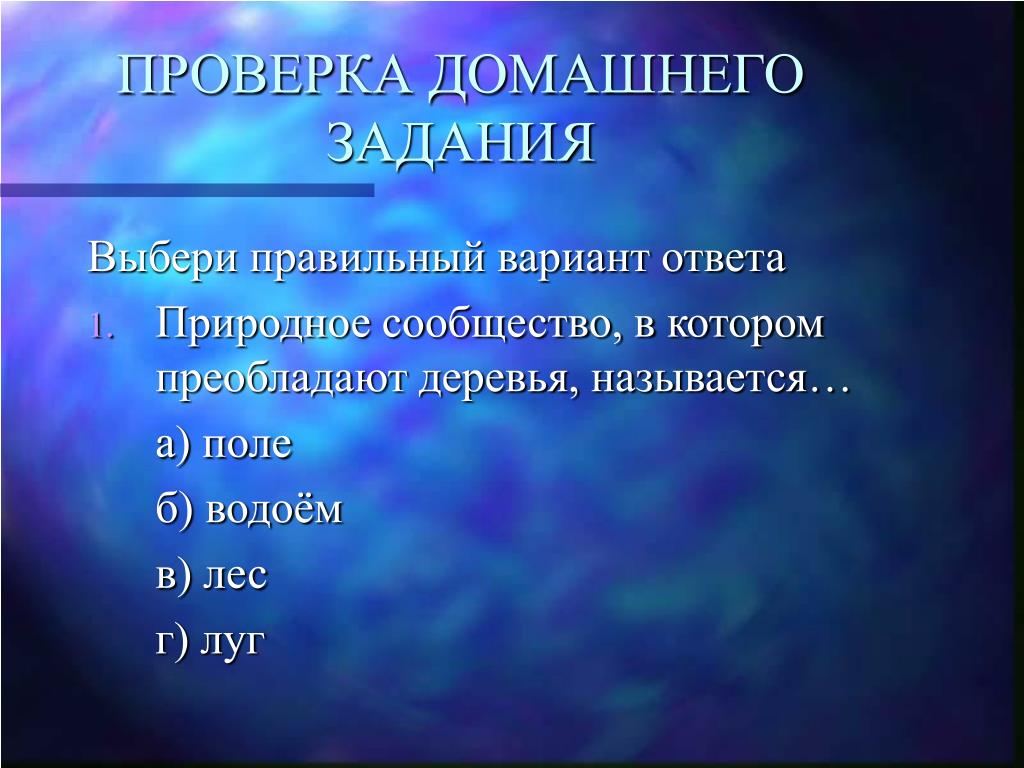 ПРОВЕРКА ДОМАШНЕГО ЗАДАНИЯ

Выбери правильный вариант ответа

1. Природное сообщество, в котором преобладают деревья, называется…

а) поле

б) водоём

в) лес

г) луг